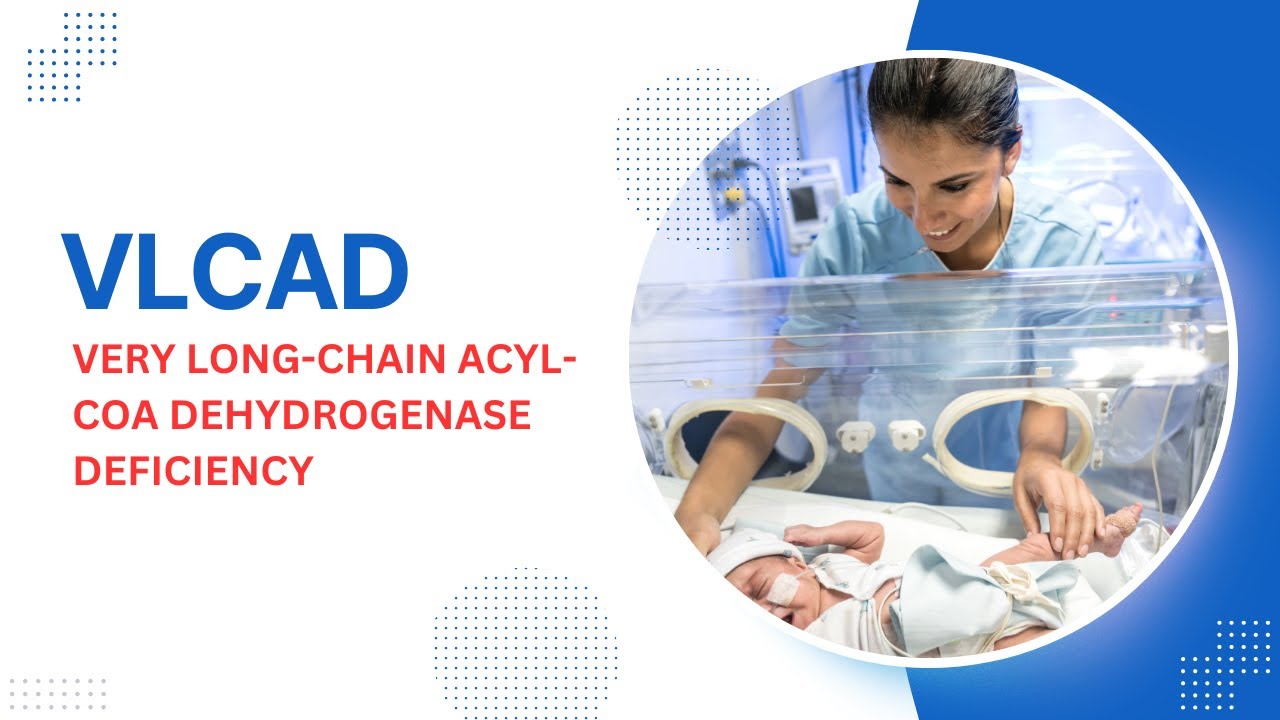 VLCAD

VERY LONG-CHAIN ACYL-COA DEHYDROGENASE DEFICIENCY